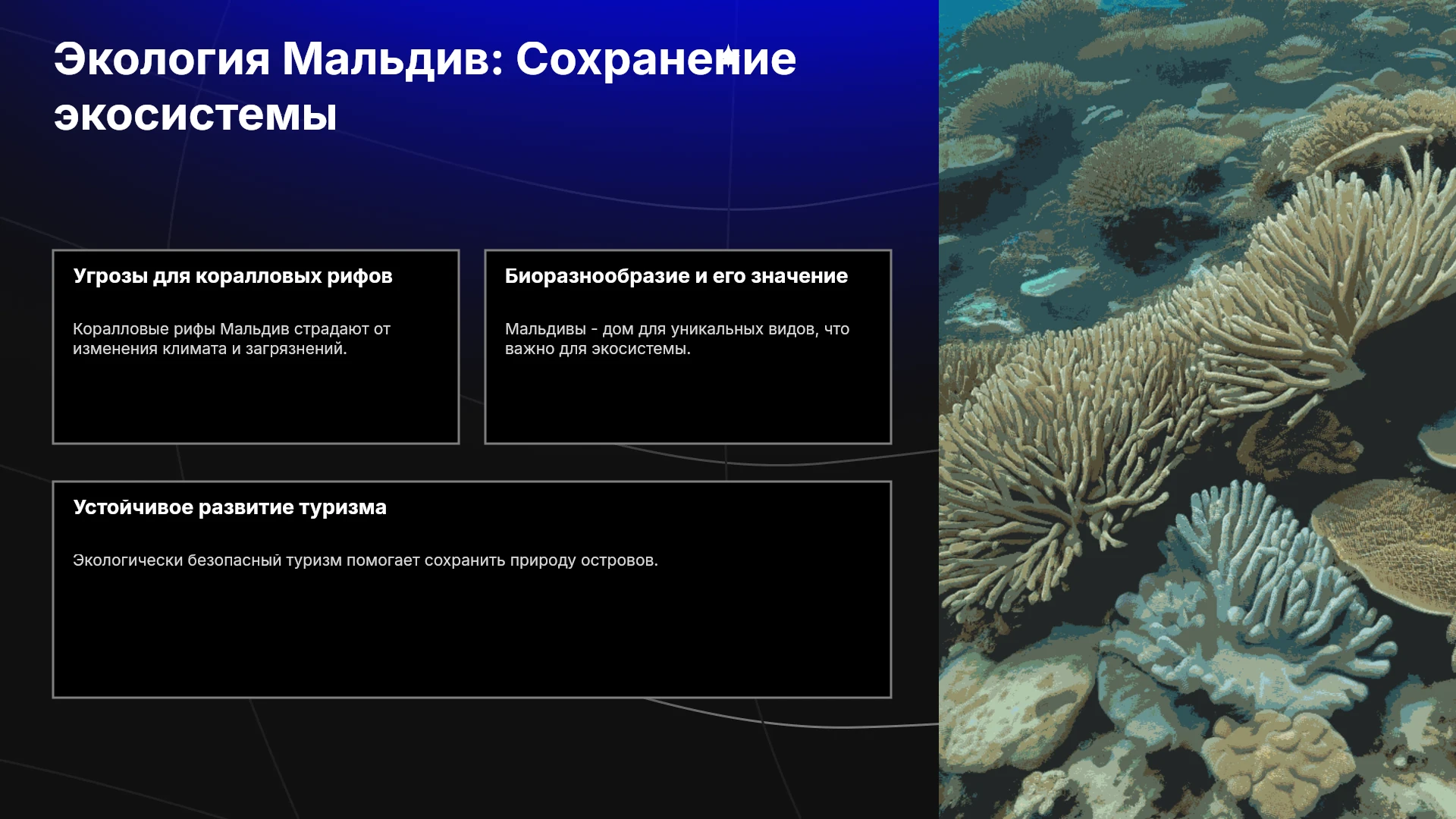 Экология Мальдив: Сохранение экосистемы

Угрозы для коралловых рифов

Коралловые рифы Мальдив страдают от изменения климата и загрязнений.

Биоразнообразие и его значение

Мальдивы - дом для уникальных видов, что важно для экосистемы.

Устойчивое развитие туризма

Экологически безопасный туризм помогает сохранить природу островов.